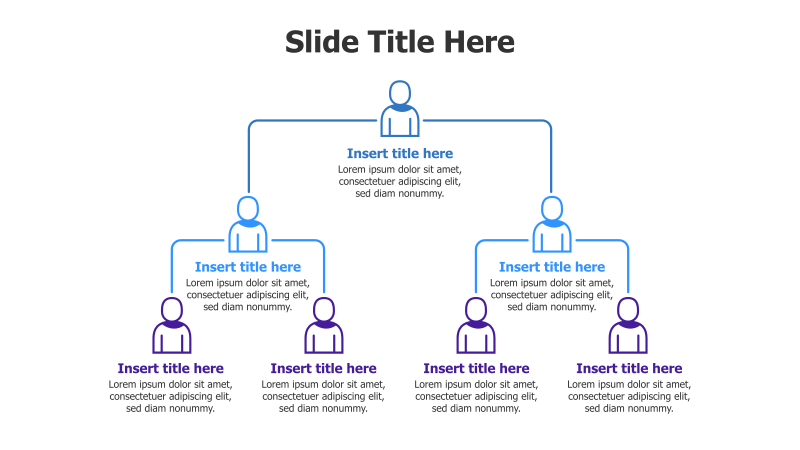 Slide Title Here

Insert title here
Lorem ipsum dolor sit amet, consectetuer adipiscing elit, sed diam nonummy.

Insert title here
Lorem ipsum dolor sit amet, consectetuer adipiscing elit, sed diam nonummy.

Insert title here
Lorem ipsum dolor sit amet, consectetuer adipiscing elit, sed diam nonummy.

Insert title here
Lorem ipsum dolor sit amet, consectetuer adipiscing elit, sed diam nonummy.

Insert title here
Lorem ipsum dolor sit amet, consectetuer adipiscing elit, sed diam nonummy.

Insert title here
Lorem ipsum dolor sit amet, consectetuer adipiscing elit, sed diam nonummy.

Insert title here
Lorem ipsum dolor sit amet, consectetuer adipiscing elit, sed diam nonummy.